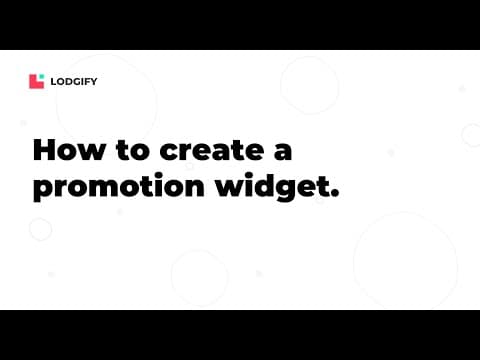 LODGIFY

How to create a promotion widget.